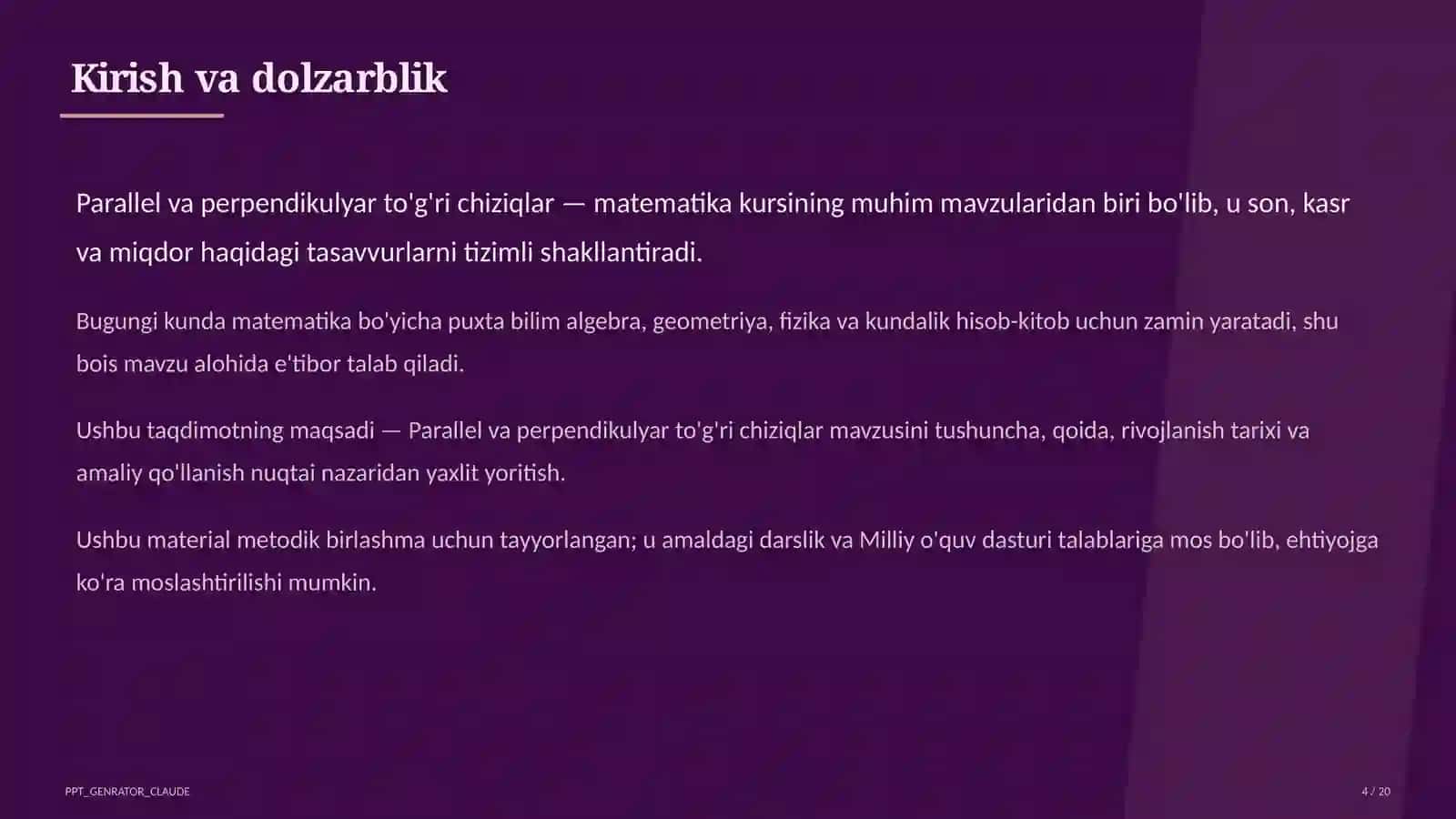 Kirish va dolzarblik

Parallel va perpendikulyar to'g'ri chiziqlar — matematika kursining muhim mavzularidan biri bo'lib, u son, kasr va miqdor haqidagi tasavvurlarni tizimli shakllantiradi.

Bugungi kunda matematika bo'yicha puxta bilim algebra, geometriya, fizika va kundalik hisob-kitob uchun zamin yaratadi, shu bois mavzu alohida e'tibor talab qiladi.

Ushbu taqdimotning maqsadi — Parallel va perpendikulyar to'g'ri chiziqlar mavzusini tushuncha, qoida, rivojlanish tarixi va amaliy qo'llanish nuqtai nazaridan yaxlit yoritish.

Ushbu material metodik birlashma uchun tayyorlangan; u amaldagi darslik va Milliy o'quv dasturi talablariga mos bo'lib, ehtiyojga ko'ra moslashtirilishi mumkin.

PPT_GENRATOR_CLAUDE

4 / 20